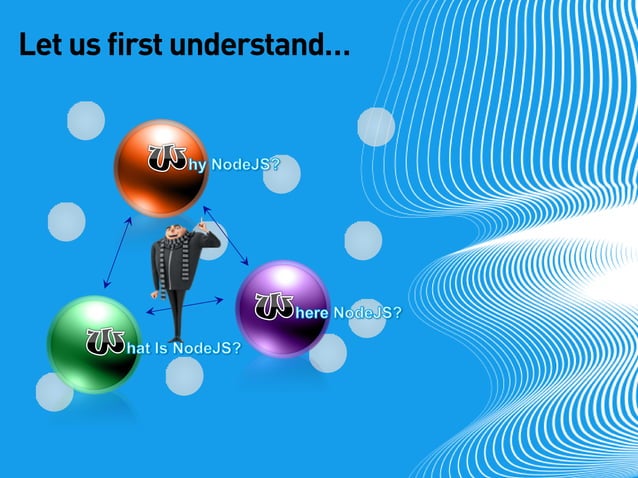 Let us first understand...

Why NodeJS?

Where NodeJS?

What Is NodeJS?